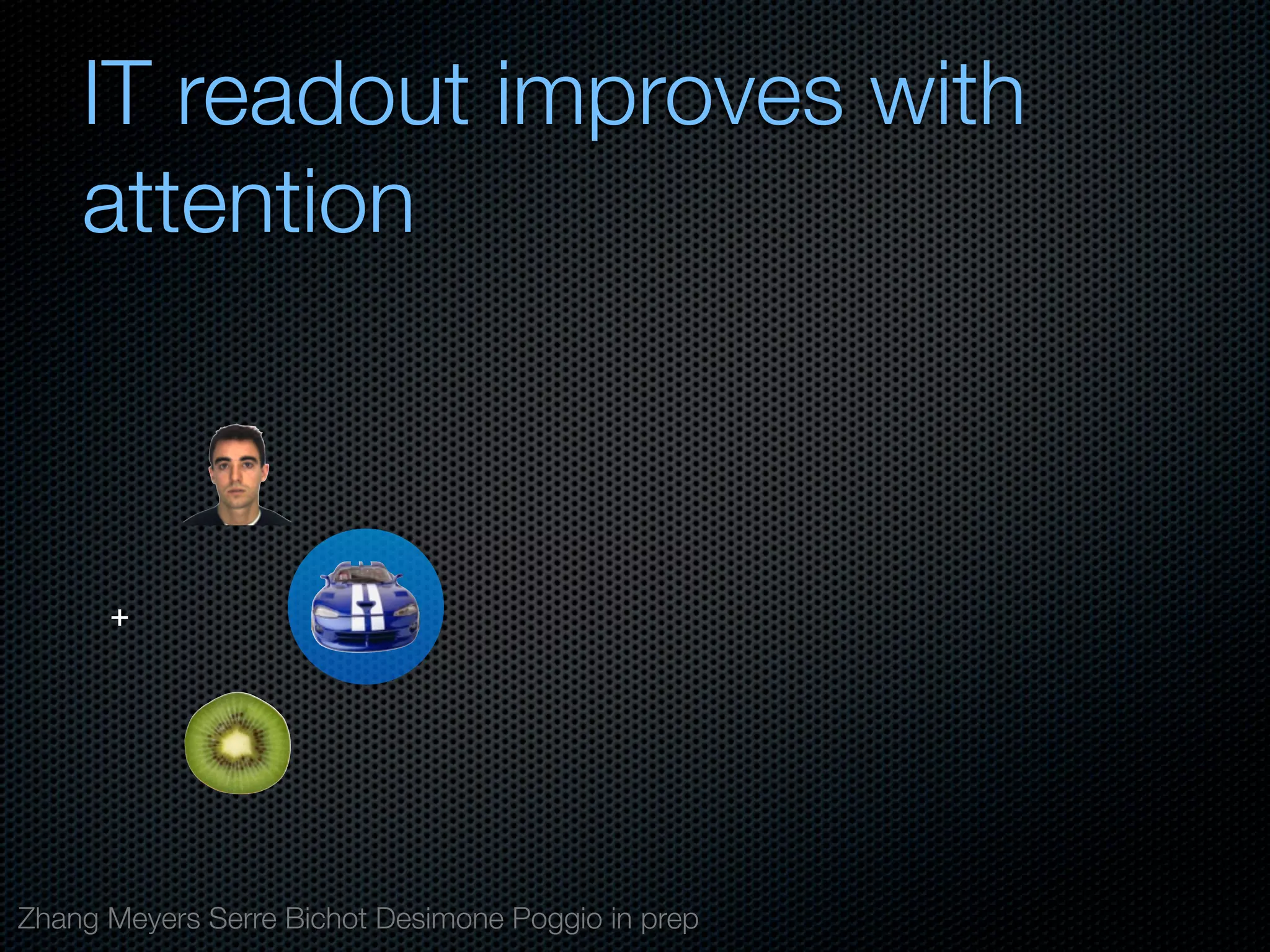 IT readout improves with attention

+

Zhang Meyers Serre Bichot Desimone Poggio in prep